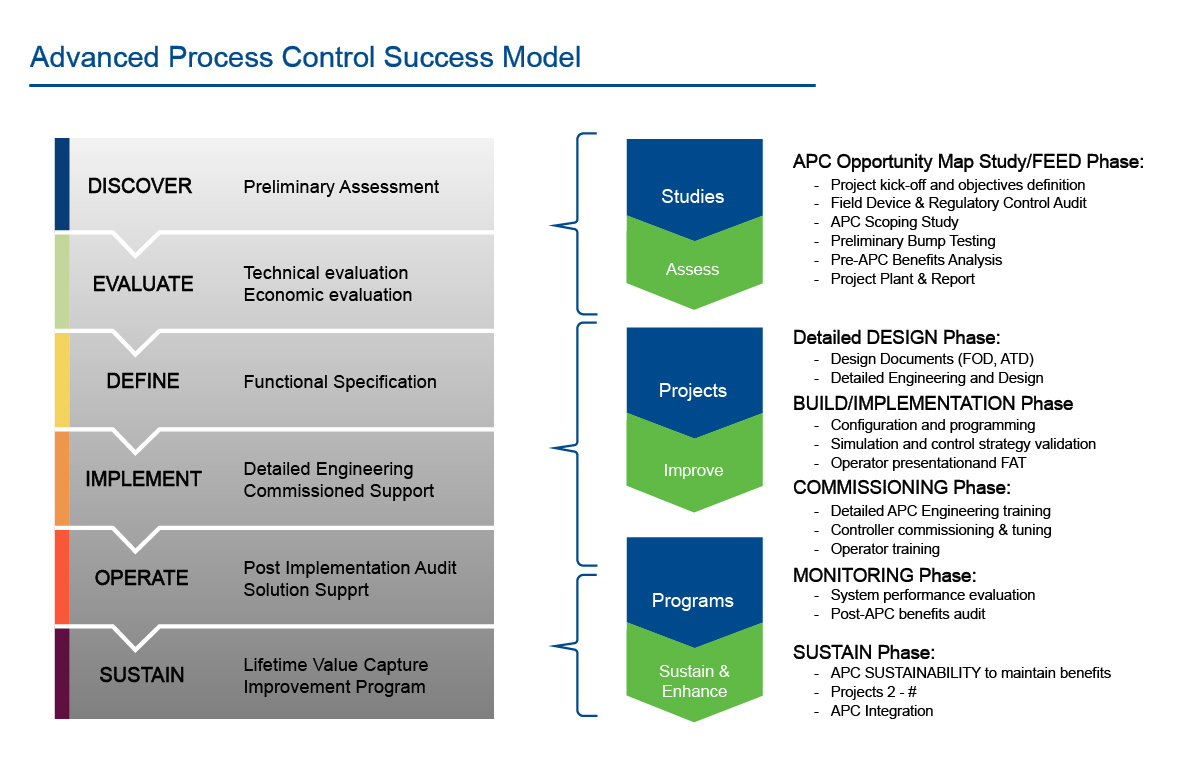 Advanced Process Control Success Model

DISCOVER Preliminary Assessment

EVALUATE Technical evaluation Economic evaluation

DEFINE Functional Specification

IMPLEMENT Detailed Engineering Commissioned Support

OPERATE Post Implementation Audit Solution Supprt

SUSTAIN Lifetime Value Capture Improvement Program

Studies

Assess

Projects

Improve

Programs

Sustain & Enhance

APC Opportunity Map Study/FEED Phase:
- Project kick-off and objectives definition
- Field Device & Regulatory Control Audit
- APC Scoping Study
- Preliminary Bump Testing
- Pre-APC Benefits Analysis
- Project Plant & Report

Detailed DESIGN Phase:
- Design Documents (FOD, ATD)
- Detailed Engineering and Design

BUILD/IMPLEMENTATION Phase
- Configuration and programming
- Simulation and control strategy validation
- Operator presentationand FAT

COMMISSIONING Phase:
- Detailed APC Engineering training
- Controller commissioning & tuning
- Operator training

MONITORING Phase:
- System performance evaluation
- Post-APC benefits audit

SUSTAIN Phase:
- APC SUSTAINABILITY to maintain benefits
- Projects 2 - #
- APC Integration